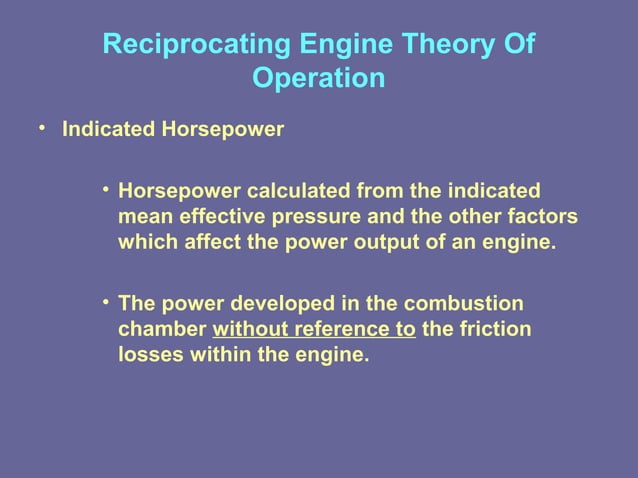 Reciprocating Engine Theory Of Operation

• Indicated Horsepower

• Horsepower calculated from the indicated mean effective pressure and the other factors which affect the power output of an engine.

• The power developed in the combustion chamber without reference to the friction losses within the engine.